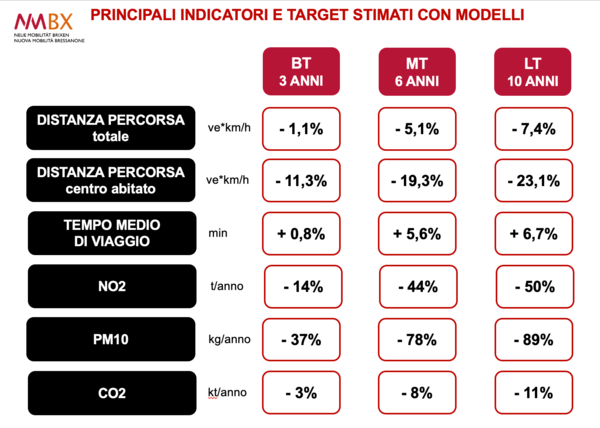 NMBX
NEUE MOBILITÄT BRIXEN
NUOVA MOBILITÀ BRESSANONE

PRINCIPALI INDICATORI E TARGET STIMATI CON MODELLI

| | | BT 3 ANNI | MT 6 ANNI | LT 10 ANNI |
|---|---|---|---|---|
| DISTANZA PERCORSA totale | ve*km/h | - 1,1% | - 5,1% | - 7,4% |
| DISTANZA PERCORSA centro abitato | ve*km/h | - 11,3% | - 19,3% | - 23,1% |
| TEMPO MEDIO DI VIAGGIO | min | + 0,8% | + 5,6% | + 6,7% |
| NO2 | t/anno | - 14% | - 44% | - 50% |
| PM10 | kg/anno | - 37% | - 78% | - 89% |
| CO2 | kt/anno | - 3% | - 8% | - 11% |